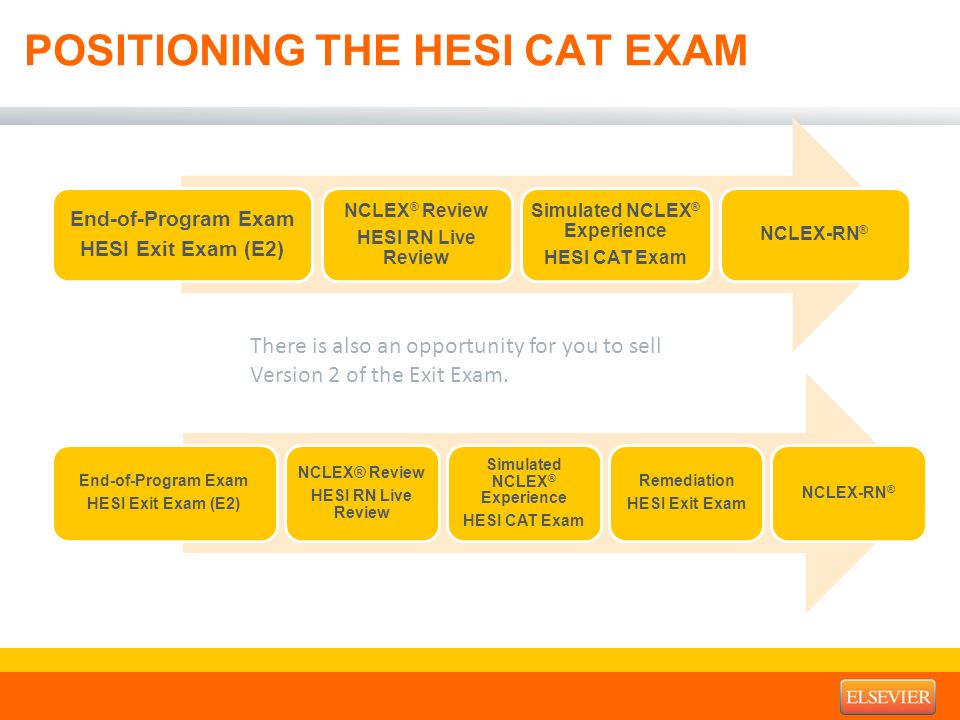 POSITIONING THE HESI CAT EXAM

End-of-Program Exam
HESI Exit Exam (E2)

NCLEX® Review
HESI RN Live Review

Simulated NCLEX® Experience
HESI CAT Exam

NCLEX-RN®

There is also an opportunity for you to sell Version 2 of the Exit Exam.

End-of-Program Exam
HESI Exit Exam (E2)

NCLEX® Review
HESI RN Live Review

Simulated NCLEX® Experience
HESI CAT Exam

Remediation
HESI Exit Exam

NCLEX-RN®

ELSEVIER